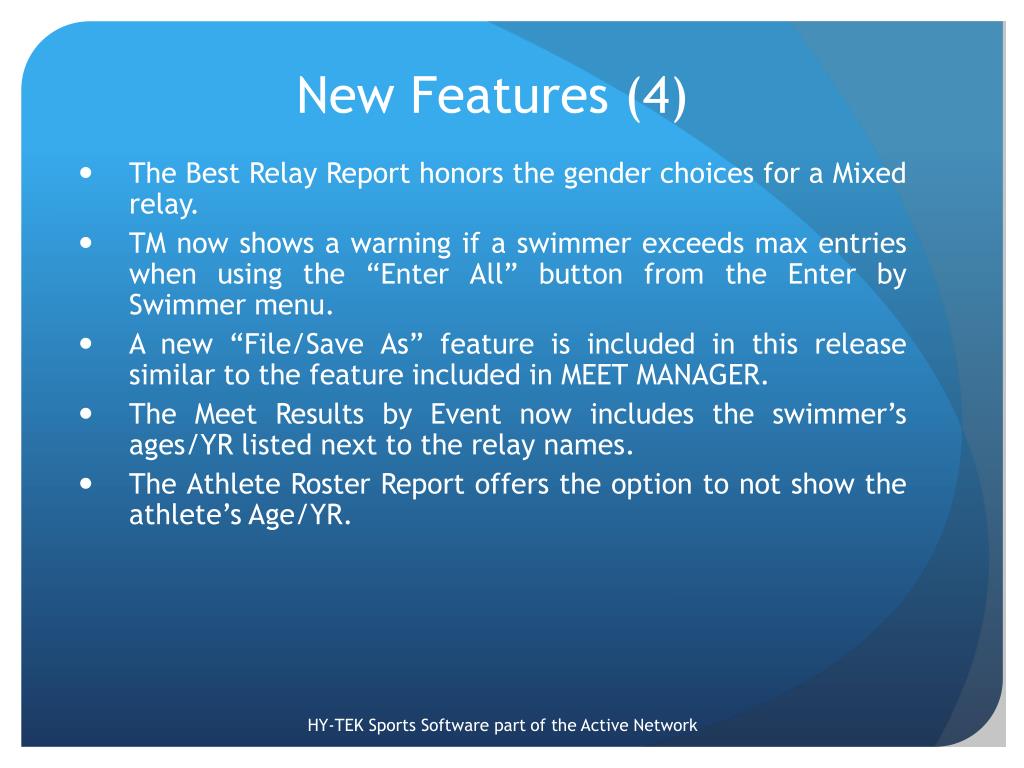 New Features (4)

- The Best Relay Report honors the gender choices for a Mixed relay.
- TM now shows a warning if a swimmer exceeds max entries when using the “Enter All” button from the Enter by Swimmer menu.
- A new “File/Save As” feature is included in this release similar to the feature included in MEET MANAGER.
- The Meet Results by Event now includes the swimmer’s ages/YR listed next to the relay names.
- The Athlete Roster Report offers the option to not show the athlete’s Age/YR.

HY-TEK Sports Software part of the Active Network